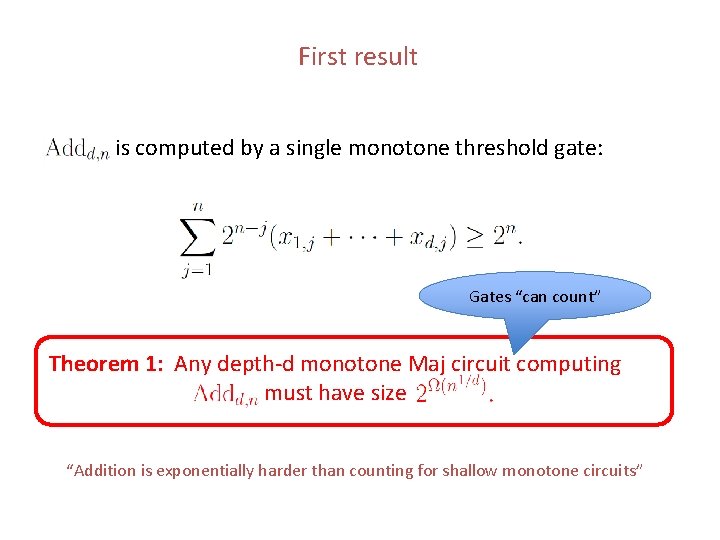 First result

$\mathrm{Add}_{d,n}$ is computed by a single monotone threshold gate:

$\sum_{j=1}^{n} 2^{n-j}(x_{1,j} + \cdots + x_{d,j}) \geq 2^n.$

Gates "can count"

Theorem 1: Any depth-d monotone Maj circuit computing $\mathrm{Add}_{d,n}$ must have size $2^{\Omega(n^{1/d})}$.

"Addition is exponentially harder than counting for shallow monotone circuits"